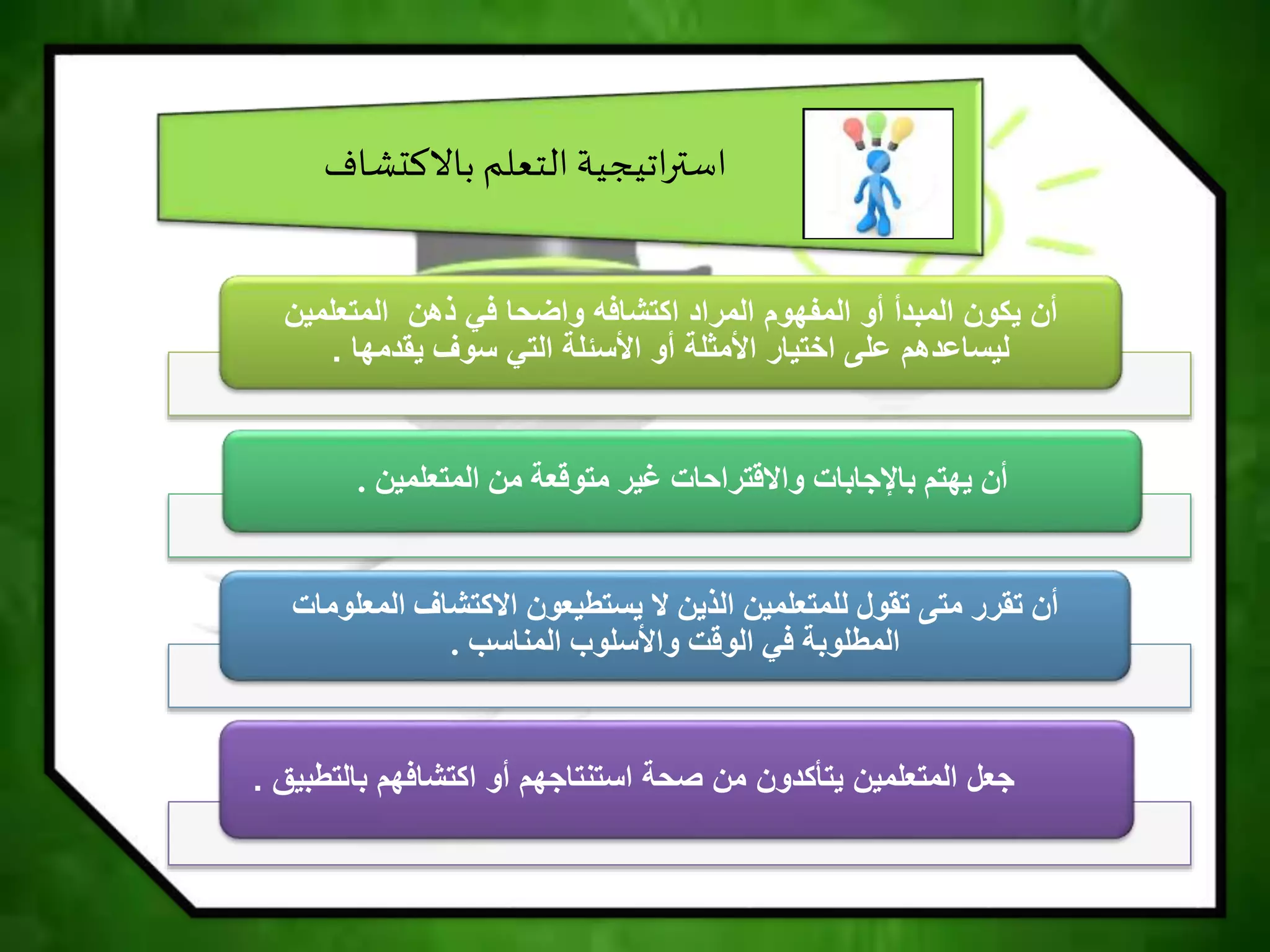 استراتيجية التعلم بالاكتشاف

أن يكون المبدأ أو المفهوم المراد اكتشافه واضحا في ذهن المتعلمين ليساعدهم على اختيار الأمثلة أو الأسئلة التي سوف يقدمها .

أن يهتم بالإجابات والاقتراحات غير متوقعة من المتعلمين .

أن تقرر متى تقول للمتعلمين الذين لا يستطيعون الاكتشاف المعلومات المطلوبة في الوقت والأسلوب المناسب .

جعل المتعلمين يتأكدون من صحة استنتاجهم أو اكتشافهم بالتطبيق .